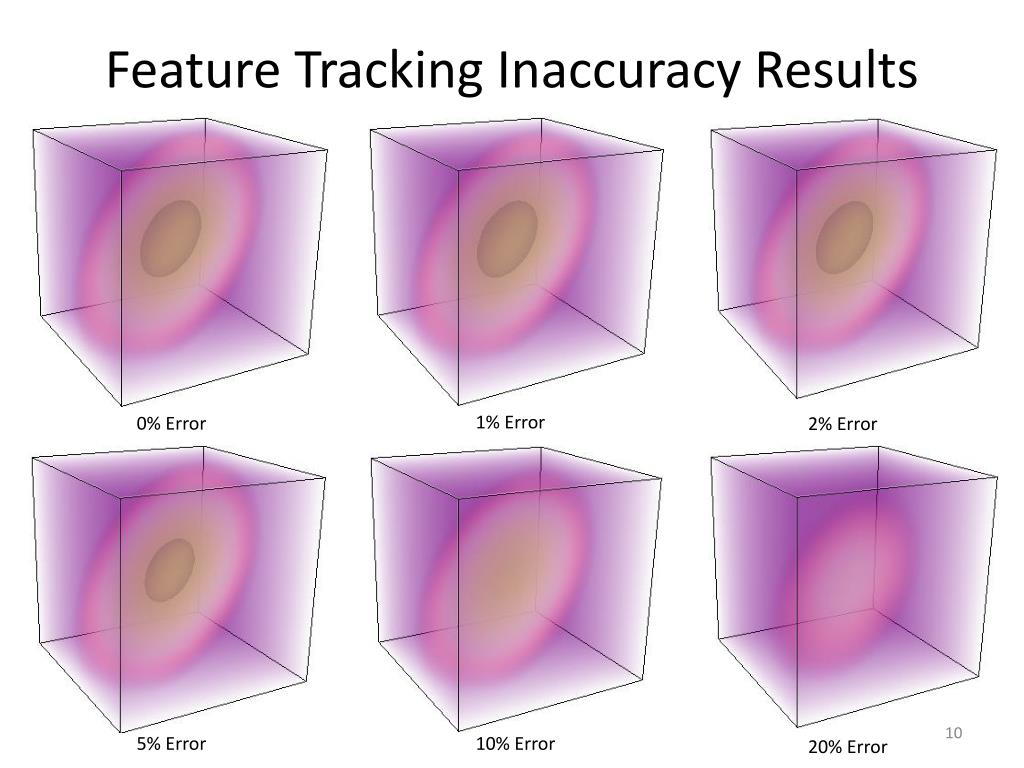 Feature Tracking Inaccuracy Results

0% Error

1% Error

2% Error

5% Error

10% Error

20% Error

10